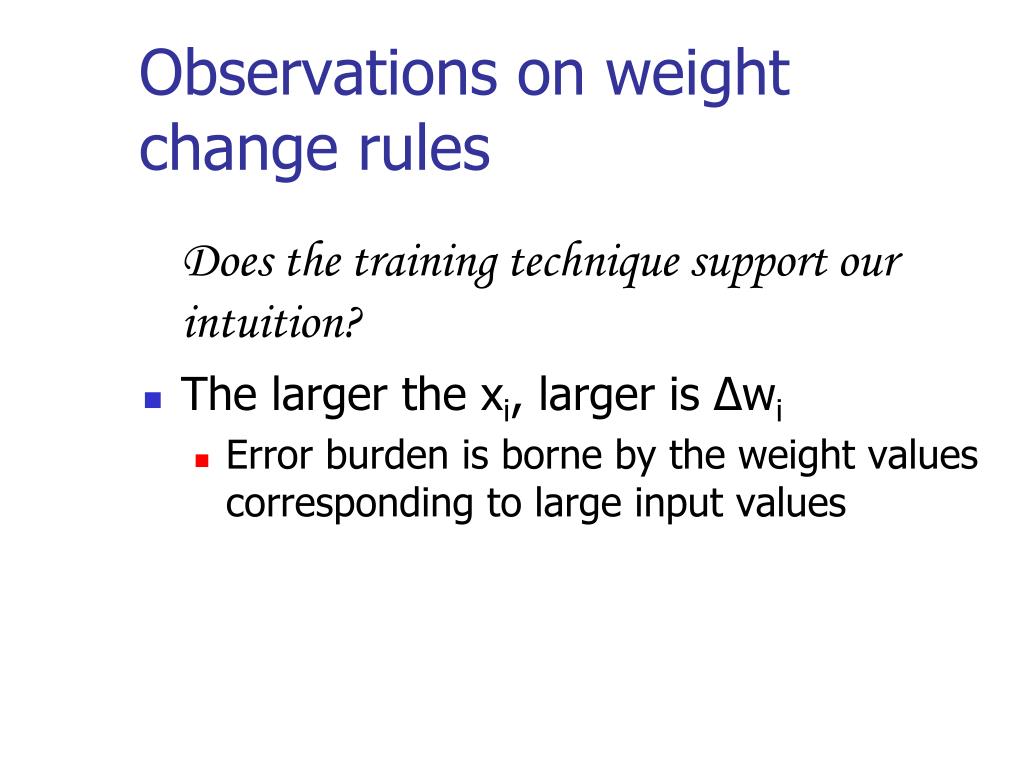 Observations on weight change rules

Does the training technique support our intuition?

The larger the $x_i$, larger is $\Delta w_i$

Error burden is borne by the weight values corresponding to large input values